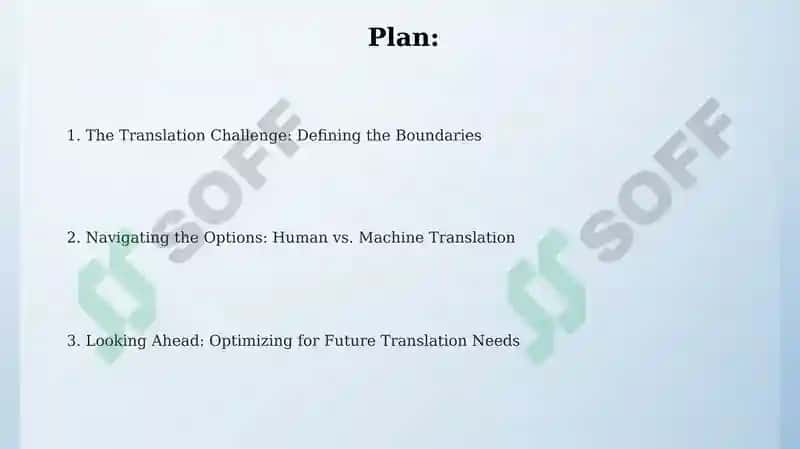 Plan:

1. The Translation Challenge: Defining the Boundaries

2. Navigating the Options: Human vs. Machine Translation

3. Looking Ahead: Optimizing for Future Translation Needs

SOFF

SOFF